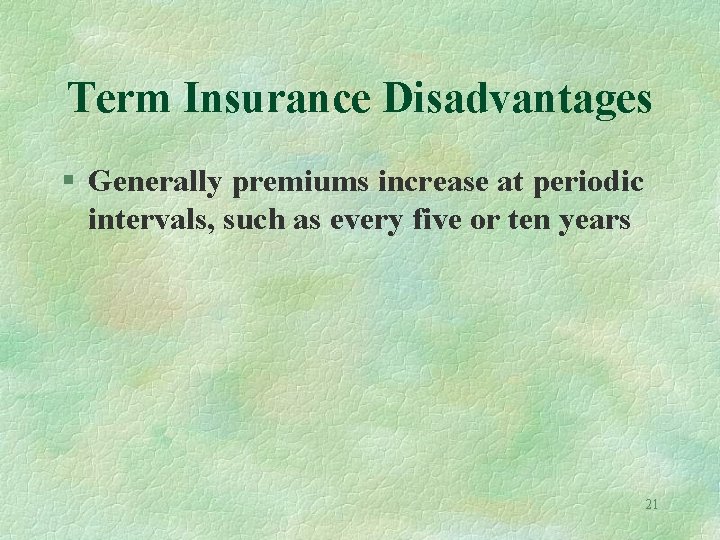 Term Insurance Disadvantages

§ Generally premiums increase at periodic intervals, such as every five or ten years

21